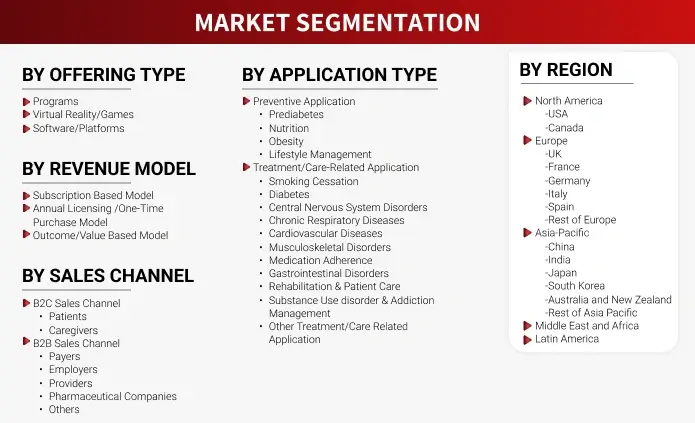 MARKET SEGMENTATION

BY OFFERING TYPE

Programs
Virtual Reality/Games
Software/Platforms

BY REVENUE MODEL

Subscription Based Model
Annual Licensing /One-Time Purchase Model
Outcome/Value Based Model

BY SALES CHANNEL

B2C Sales Channel
• Patients
• Caregivers
B2B Sales Channel
• Payers
• Employers
• Providers
• Pharmaceutical Companies
• Others

BY APPLICATION TYPE

Preventive Application
• Prediabetes
• Nutrition
• Obesity
• Lifestyle Management
Treatment/Care-Related Application
• Smoking Cessation
• Diabetes
• Central Nervous System Disorders
• Chronic Respiratory Diseases
• Cardiovascular Diseases
• Musculoskeletal Disorders
• Medication Adherence
• Gastrointestinal Disorders
• Rehabilitation & Patient Care
• Substance Use disorder & Addiction Management
• Other Treatment/Care Related Application

BY REGION

North America
-USA
-Canada
Europe
-UK
-France
-Germany
-Italy
-Spain
-Rest of Europe
Asia-Pacific
-China
-India
-Japan
-South Korea
-Australia and New Zealand
-Rest of Asia Pacific
Middle East and Africa
Latin America